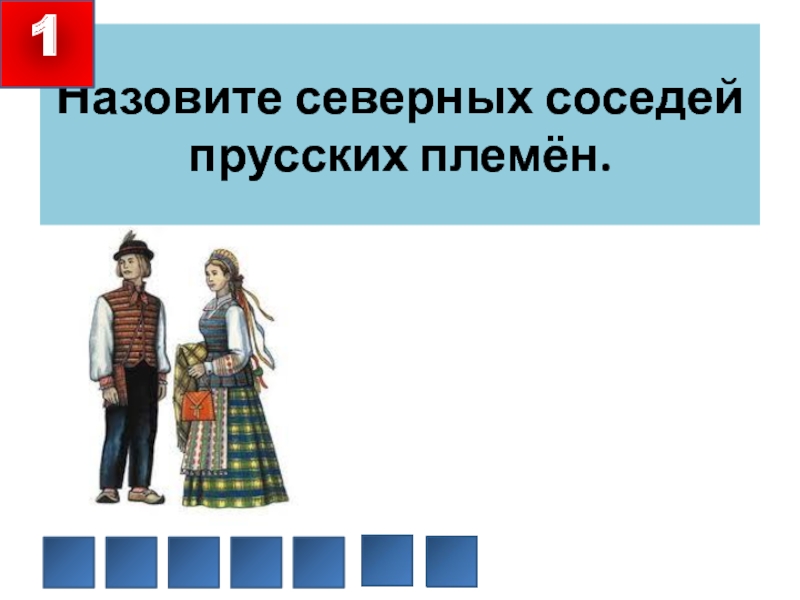 1

Назовите северных соседей прусских племён.